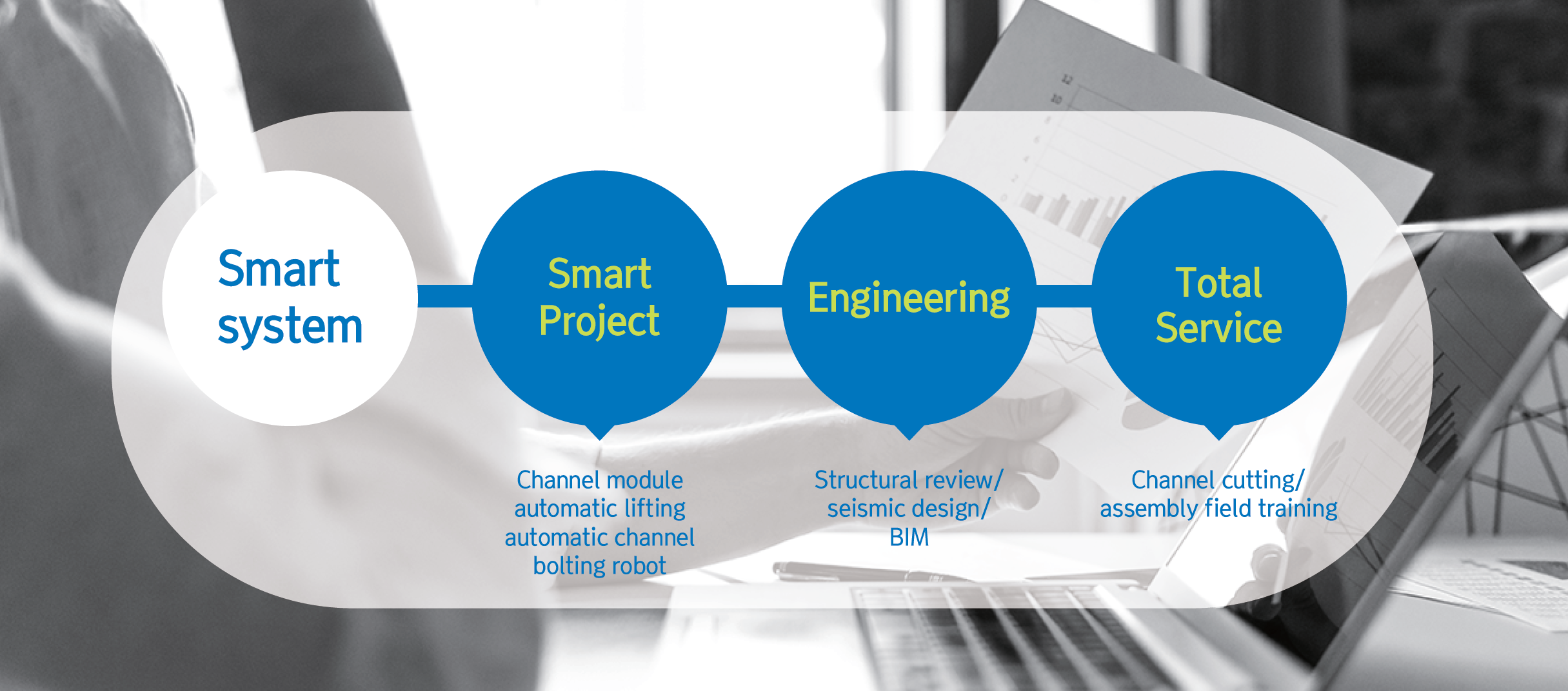 Smart system

Smart Project

Channel module automatic lifting automatic channel bolting robot

Engineering

Structural review/ seismic design/ BIM

Total Service

Channel cutting/ assembly field training